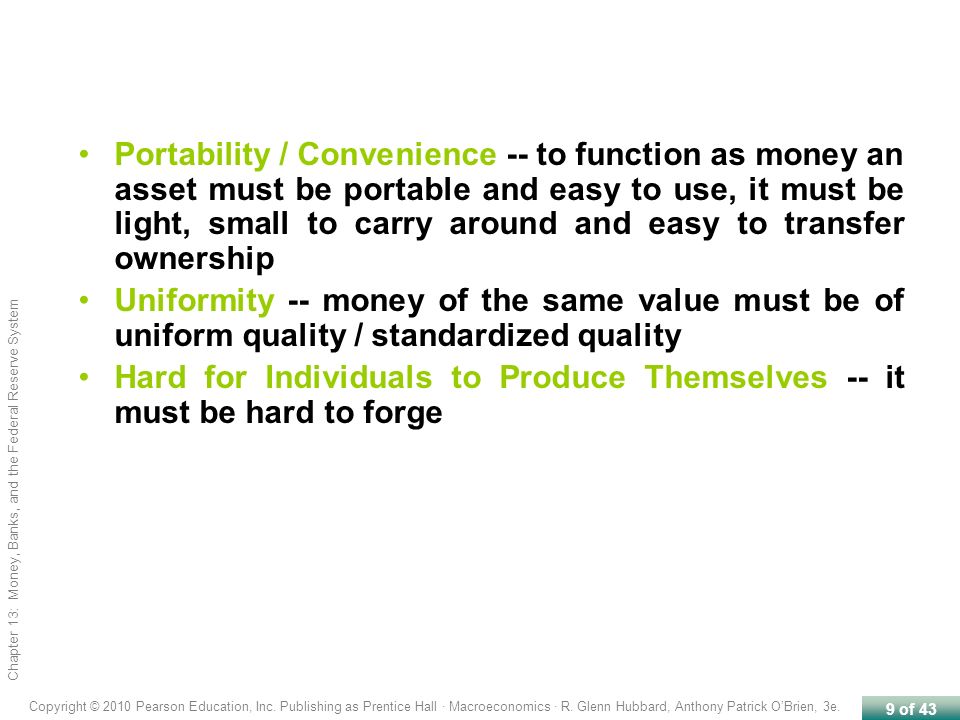 • Portability / Convenience -- to function as money an asset must be portable and easy to use, it must be light, small to carry around and easy to transfer ownership

• Uniformity -- money of the same value must be of uniform quality / standardized quality

• Hard for Individuals to Produce Themselves -- it must be hard to forge

Chapter 13: Money, Banks, and the Federal Reserve System

Copyright © 2010 Pearson Education, Inc. Publishing as Prentice Hall · Macroeconomics · R. Glenn Hubbard, Anthony Patrick O'Brien, 3e.

9 of 43